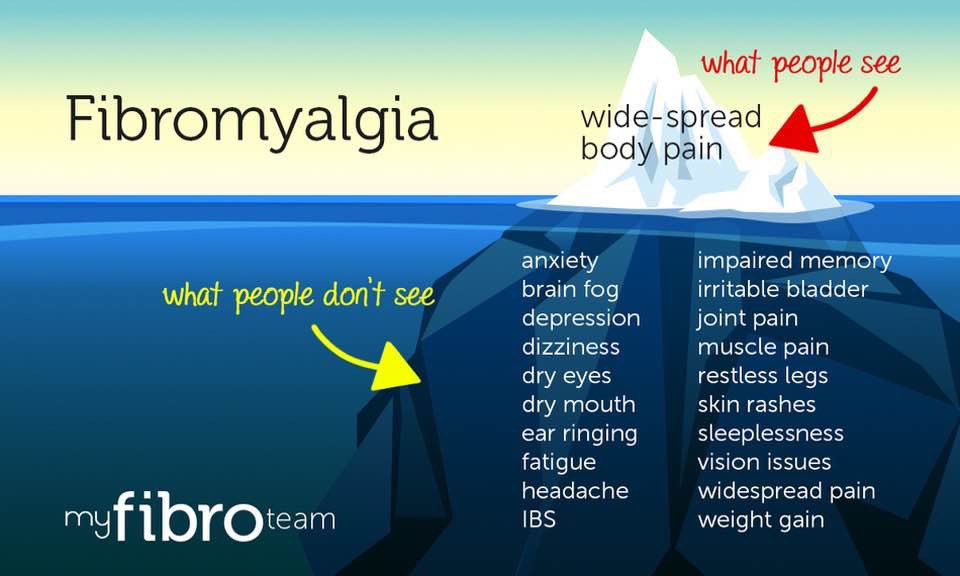 Fibromyalgia

what people see

wide-spread body pain

what people don't see

anxiety
brain fog
depression
dizziness
dry eyes
dry mouth
ear ringing
fatigue
headache
IBS

impaired memory
irritable bladder
joint pain
muscle pain
restless legs
skin rashes
sleeplessness
vision issues
widespread pain
weight gain

myfibroteam